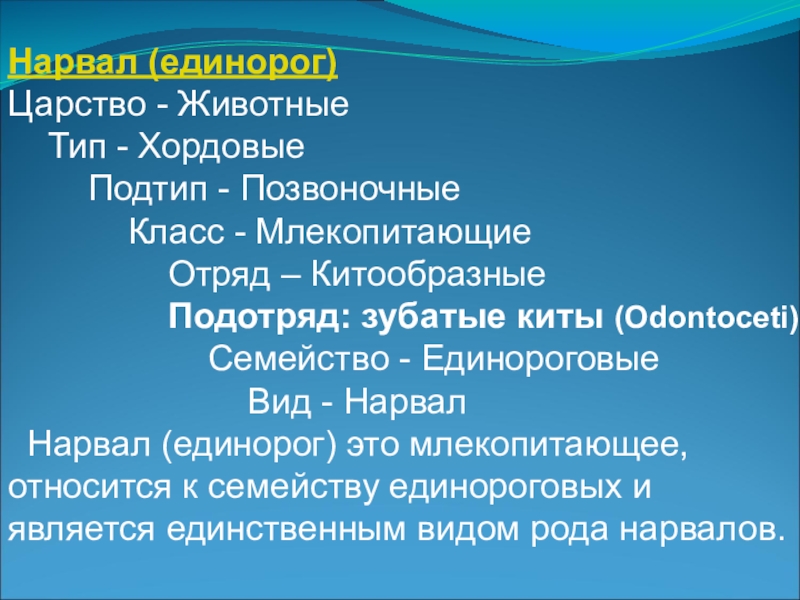 Нарвал (единорог)
Царство - Животные
Тип - Хордовые
Подтип - Позвоночные
Класс - Млекопитающие
Отряд – Китообразные
Подотряд: зубатые киты (Odontoceti)
Семейство - Единороговые
Вид - Нарвал

Нарвал (единорог) это млекопитающее, относится к семейству единороговых и является единственным видом рода нарвалов.